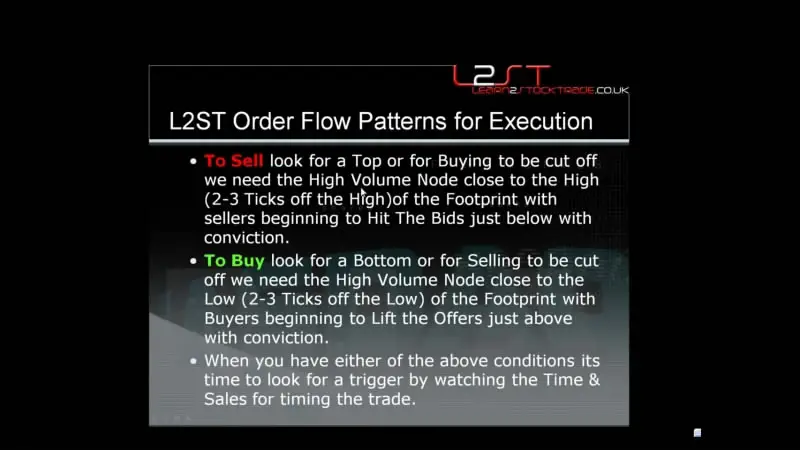 L2ST
LEARN2STOCKTRADE.CO.UK

L2ST Order Flow Patterns for Execution

• To Sell look for a Top or for Buying to be cut off we need the High Volume Node close to the High (2-3 Ticks off the High)of the Footprint with sellers beginning to Hit The Bids just below with conviction.

• To Buy look for a Bottom or for Selling to be cut off we need the High Volume Node close to the Low (2-3 Ticks off the Low) of the Footprint with Buyers beginning to Lift the Offers just above with conviction.

• When you have either of the above conditions its time to look for a trigger by watching the Time & Sales for timing the trade.